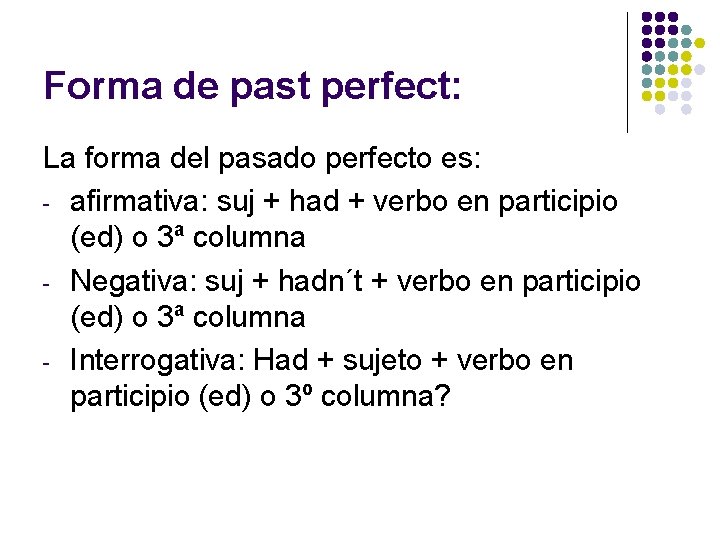 Forma de past perfect:

La forma del pasado perfecto es:

- afirmativa: suj + had + verbo en participio (ed) o 3ª columna
- Negativa: suj + hadn´t + verbo en participio (ed) o 3ª columna
- Interrogativa: Had + sujeto + verbo en participio (ed) o 3º columna?